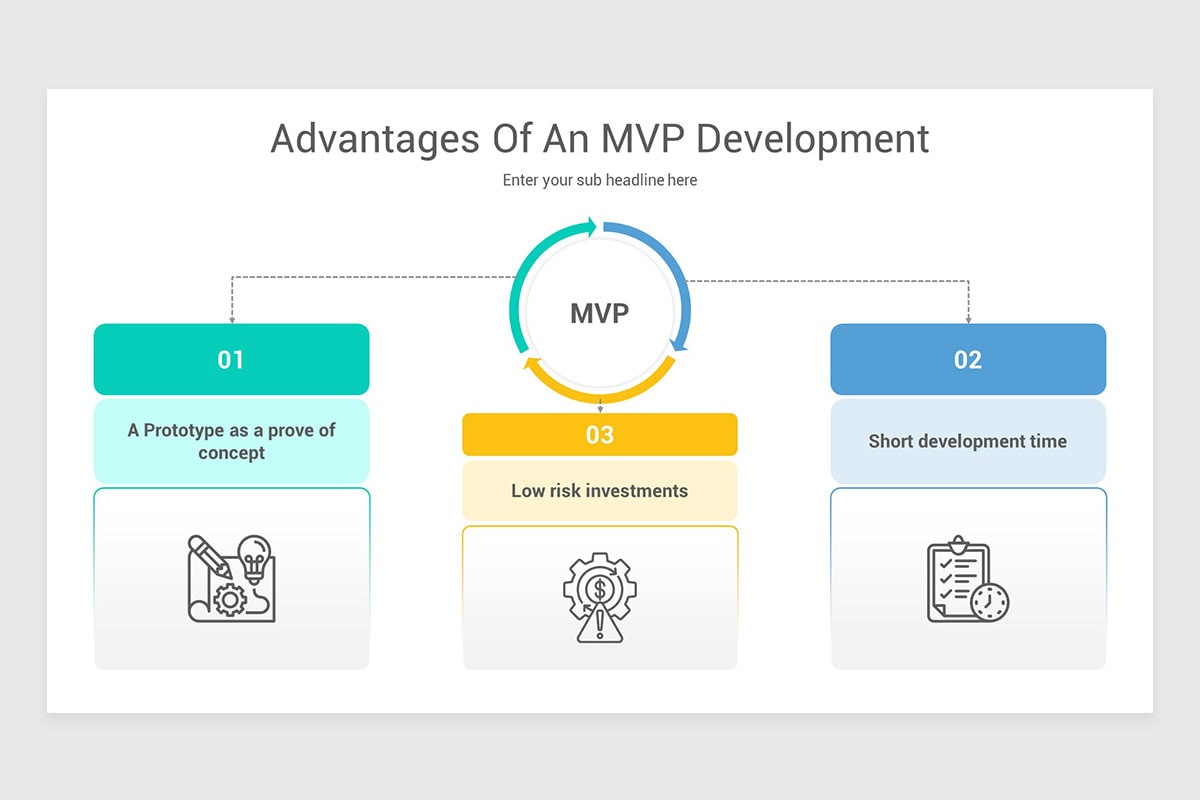 Advantages Of An MVP Development

Enter your sub headline here

MVP

01

A Prototype as a prove of concept

03

Low risk investments

02

Short development time